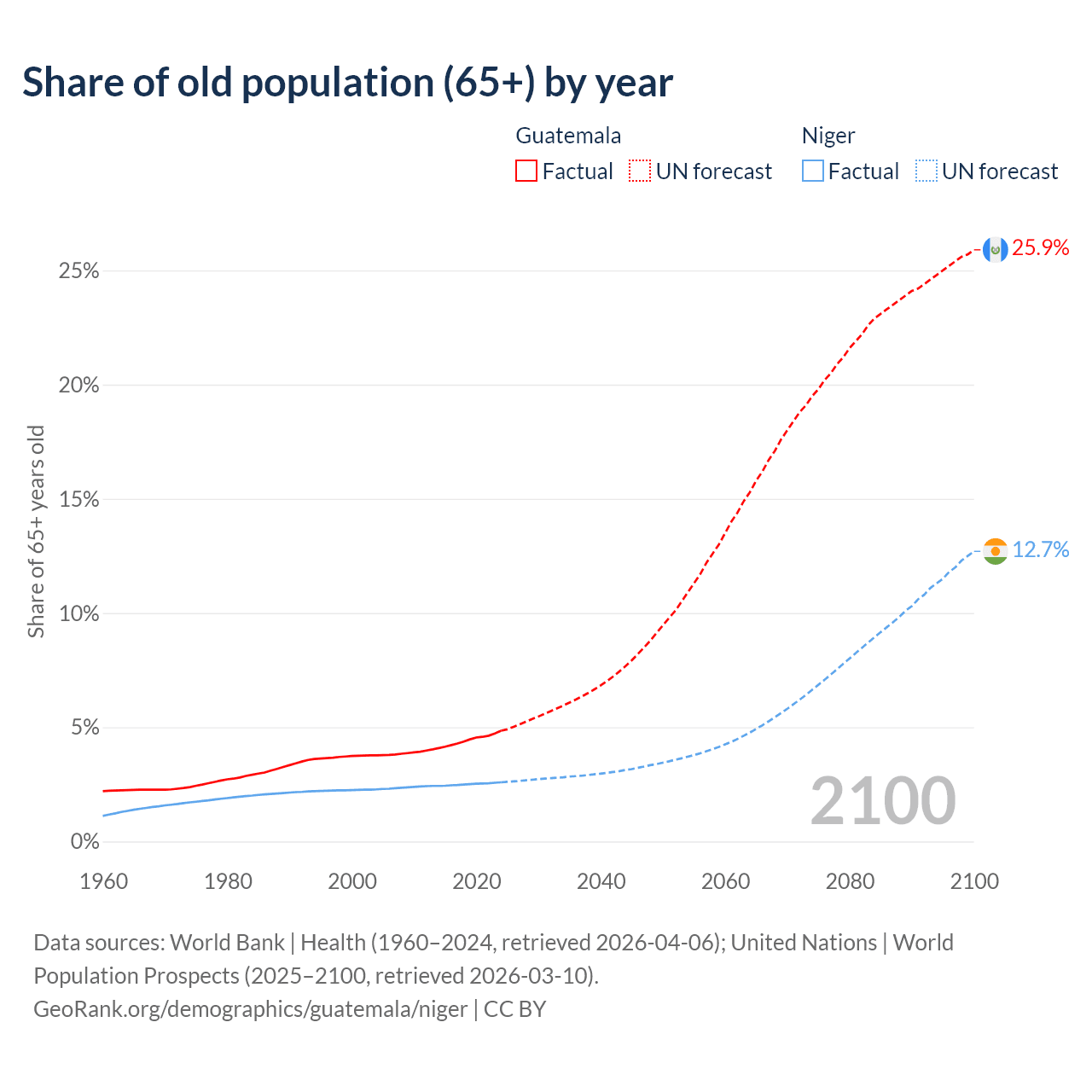 Share of old population (65+) by year

Guatemala
Factual
UN forecast

Niger
Factual
UN forecast

Share of 65+ years old

25%
20%
15%
10%
5%
0%

25.9%
12.7%

2100

1960
1980
2000
2020
2040
2060
2080
2100

Data sources: World Bank | Health (1960–2024, retrieved 2026-04-06); United Nations | World Population Prospects (2025–2100, retrieved 2026-03-10).
GeoRank.org/demographics/guatemala/niger | CC BY